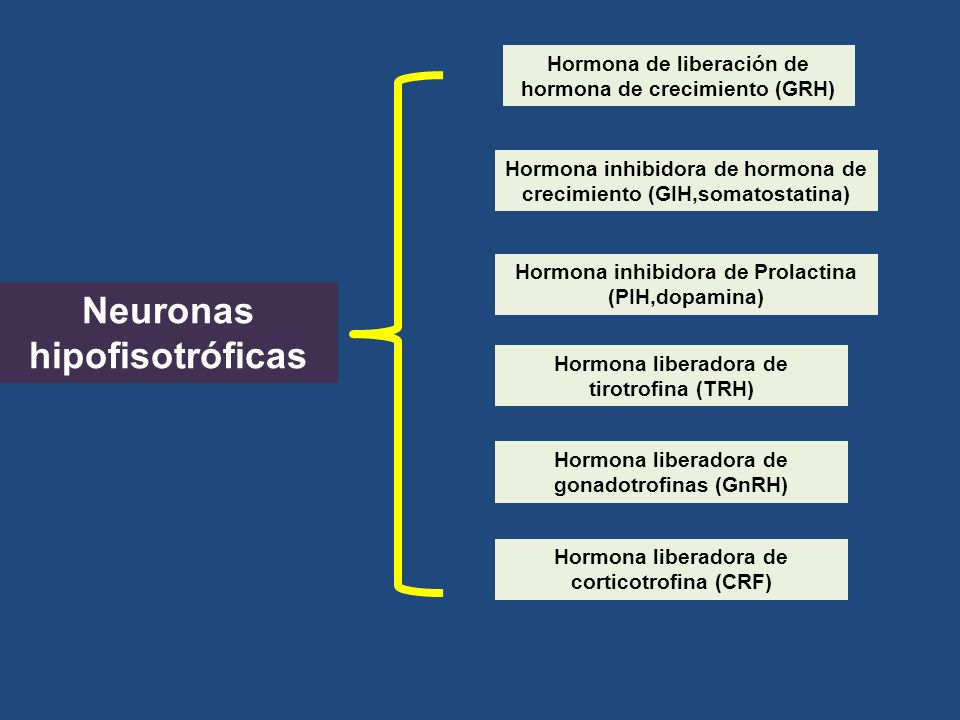 Neuronas hipofisotróficas

Hormona de liberación de hormona de crecimiento (GRH)

Hormona inhibidora de hormona de crecimiento (GIH,somatostatina)

Hormona inhibidora de Prolactina (PIH,dopamina)

Hormona liberadora de tirotrofina (TRH)

Hormona liberadora de gonadotrofinas (GnRH)

Hormona liberadora de corticotrofina (CRF)